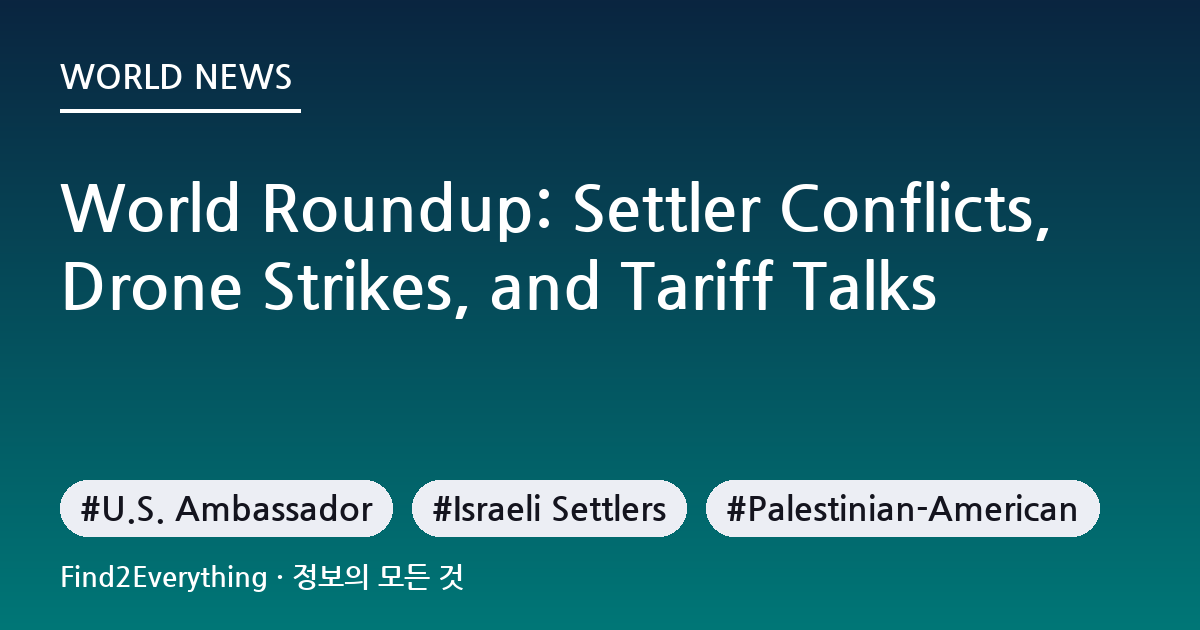 WORLD NEWS

World Roundup: Settler Conflicts, Drone Strikes, and Tariff Talks

#U.S. Ambassador #Israeli Settlers #Palestinian-American

Find2Everything · 정보의 모든 것